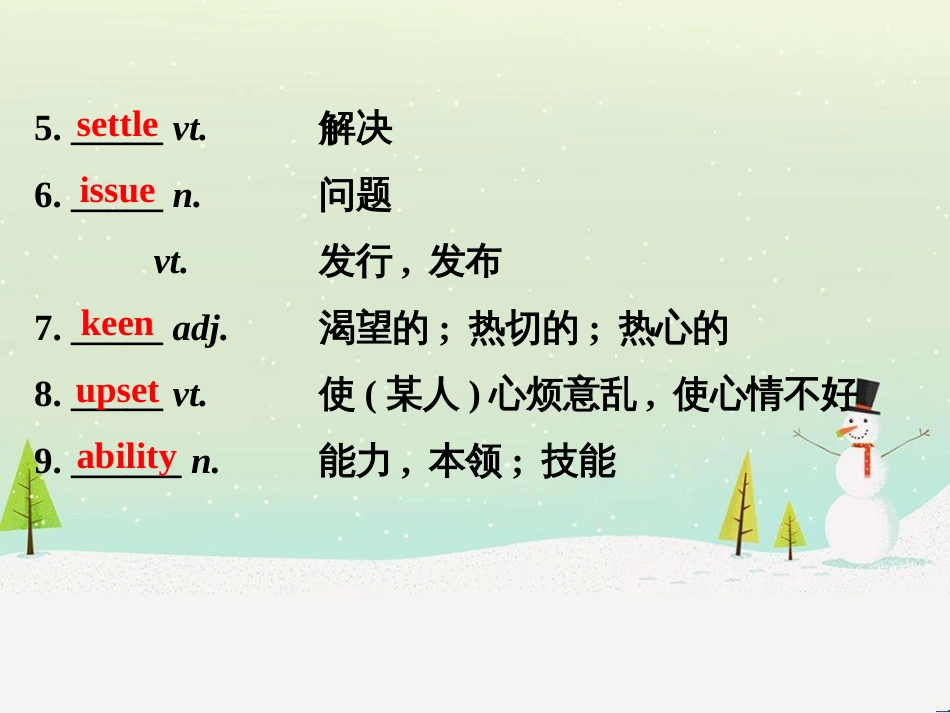 5. settle vt. 解决

6. issue n. 问题

vt. 发行，发布

7. keen adj. 渴望的；热切的；热心的

8. upset vt. 使(某人)心烦意乱，使心情不好

9. ability n. 能力，本领；技能